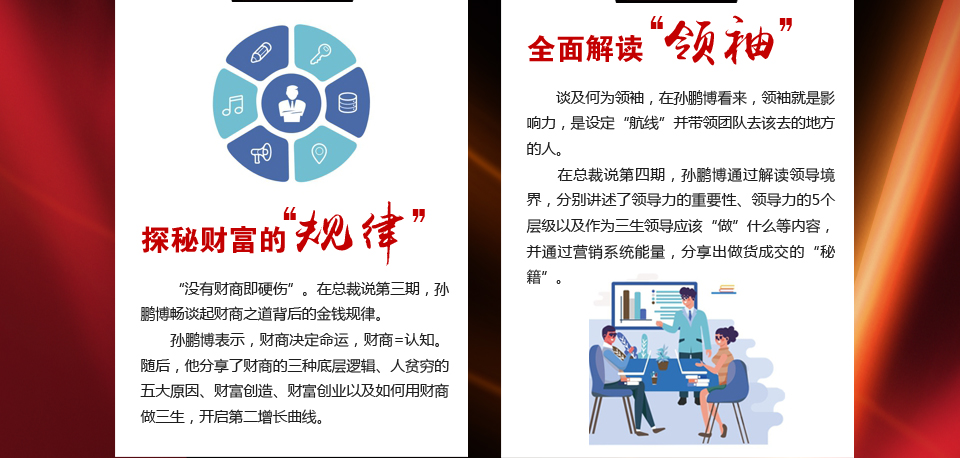 探秘财富的“规律”

“没有财商即硬伤”。在总裁说第三期，孙鹏博畅谈起财商之道背后的金钱规律。

孙鹏博表示，财商决定命运，财商=认知。随后，他分享了财商的三种底层逻辑、人贫穷的五大原因、财富创造、财富创业以及如何用财商做三生，开启第二增长曲线。

全面解读“领袖”

谈及何为领袖，在孙鹏博看来，领袖就是影响力，是设定“航线”并带领团队去该去的地方的人。

在总裁说第四期，孙鹏博通过解读领导境界，分别讲述了领导力的重要性、领导力的5个层级以及作为三生领导应该“做”什么等内容，并通过营销系统能量，分享出做货成交的“秘籍”。